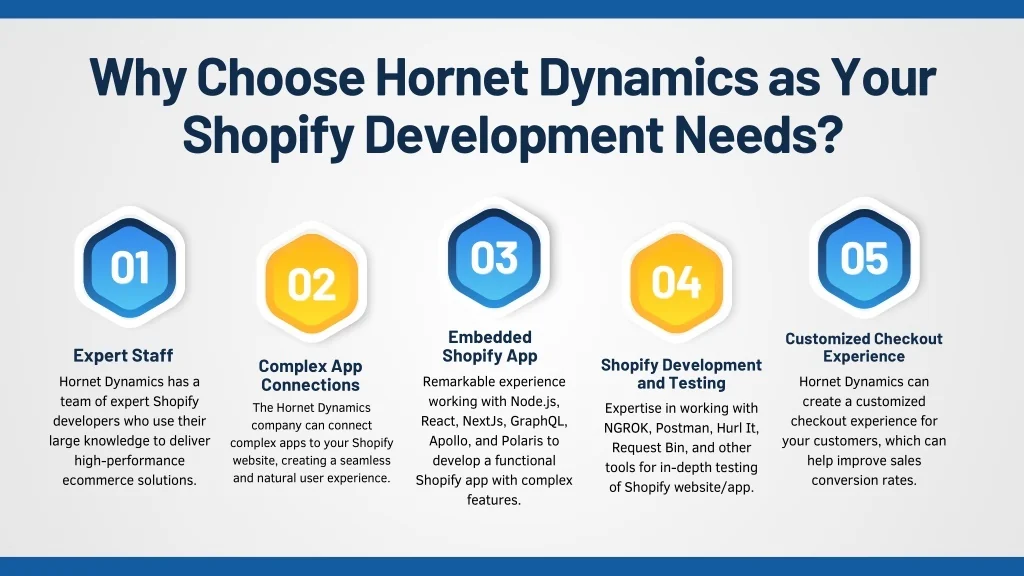 Why Choose Hornet Dynamics as Your Shopify Development Needs?

01

Expert Staff

Hornet Dynamics has a team of expert Shopify developers who use their large knowledge to deliver high-performance ecommerce solutions.

02

Complex App Connections

The Hornet Dynamics company can connect complex apps to your Shopify website, creating a seamless and natural user experience.

03

Embedded Shopify App

Remarkable experience working with Node.js, React, NextJs, GraphQL, Apollo, and Polaris to develop a functional Shopify app with complex features.

04

Shopify Development and Testing

Expertise in working with NGROK, Postman, Hurl It, Request Bin, and other tools for in-depth testing of Shopify website/app.

05

Customized Checkout Experience

Hornet Dynamics can create a customized checkout experience for your customers, which can help improve sales conversion rates.